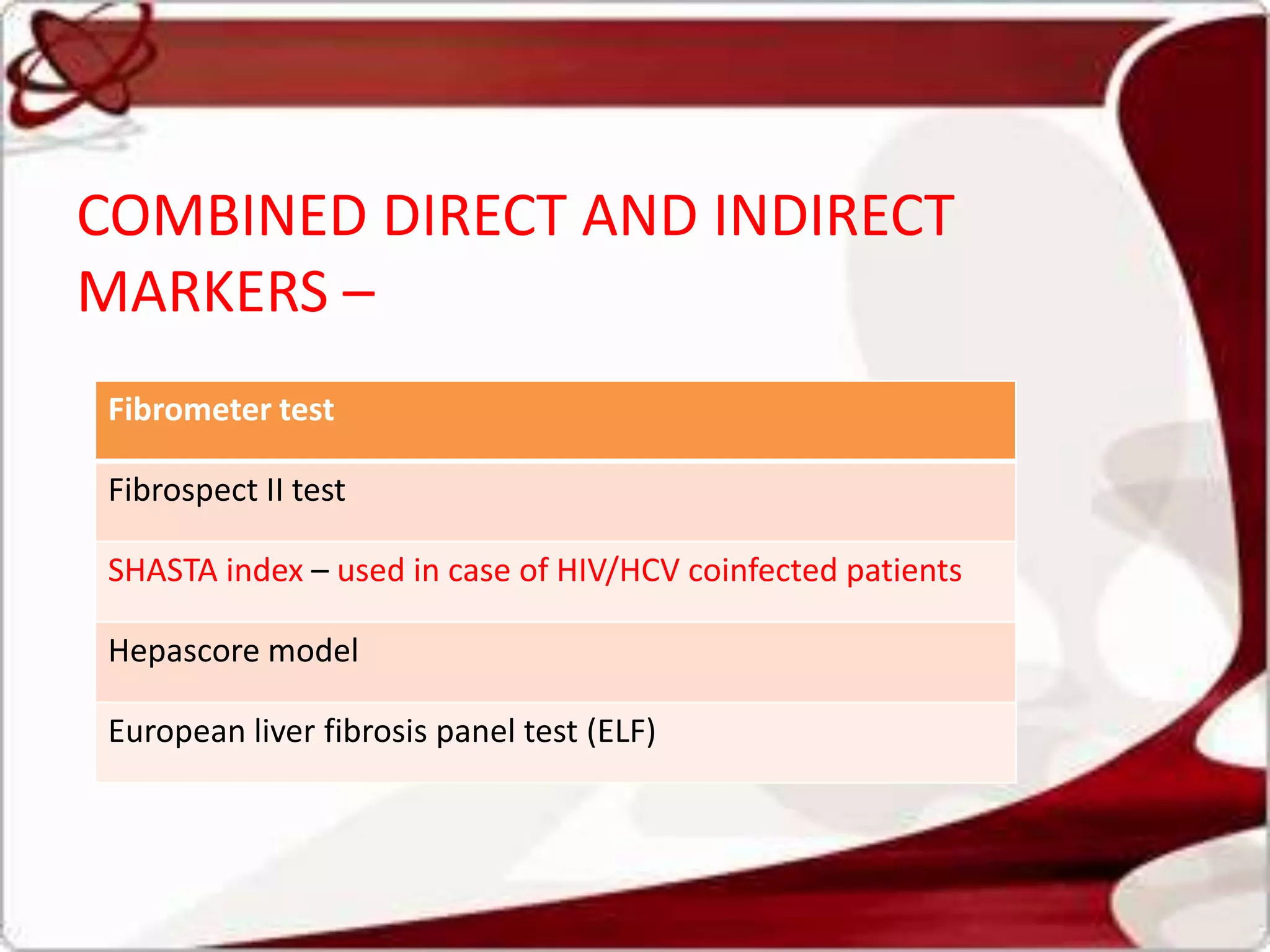 COMBINED DIRECT AND INDIRECT MARKERS –

| Fibrometer test |
|---|
| Fibrospect II test |
| SHASTA index – used in case of HIV/HCV coinfected patients |
| Hepascore model |
| European liver fibrosis panel test (ELF) |